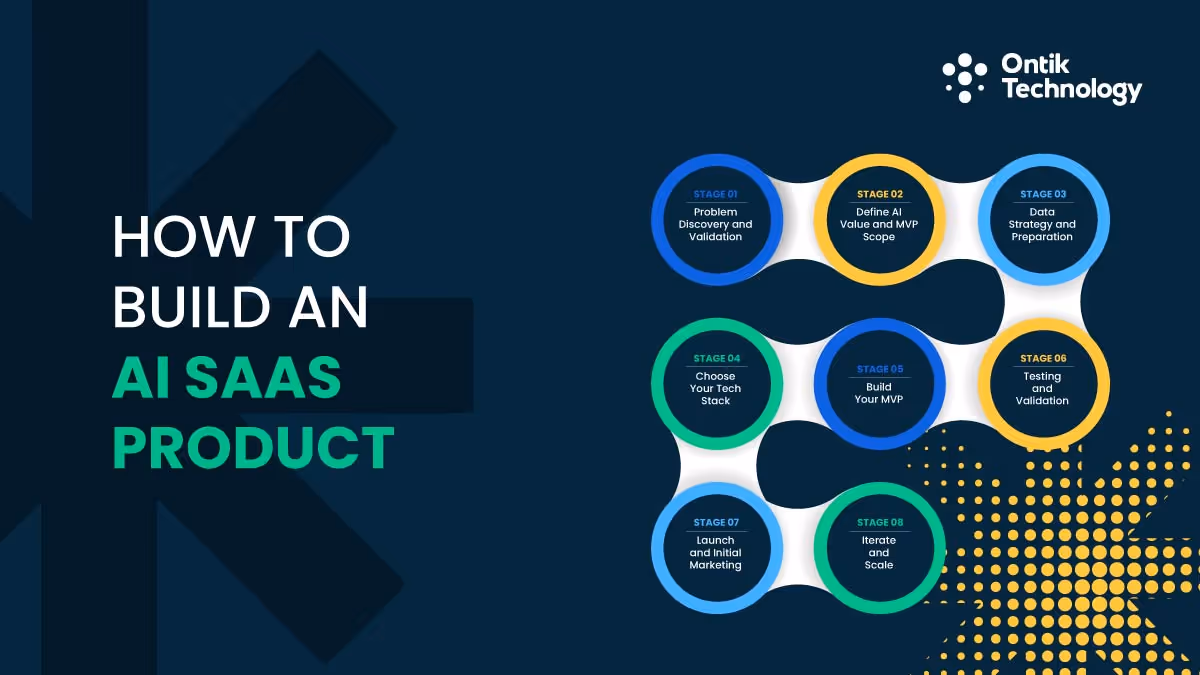 Ontik Technology

HOW TO BUILD AN AI SAAS PRODUCT

STAGE 01
Problem Discovery and Validation

STAGE 02
Define AI Value and MVP Scope

STAGE 03
Data Strategy and Preparation

STAGE 04
Choose Your Tech Stack

STAGE 05
Build Your MVP

STAGE 06
Testing and Validation

STAGE 07
Launch and Initial Marketing

STAGE 08
Iterate and Scale